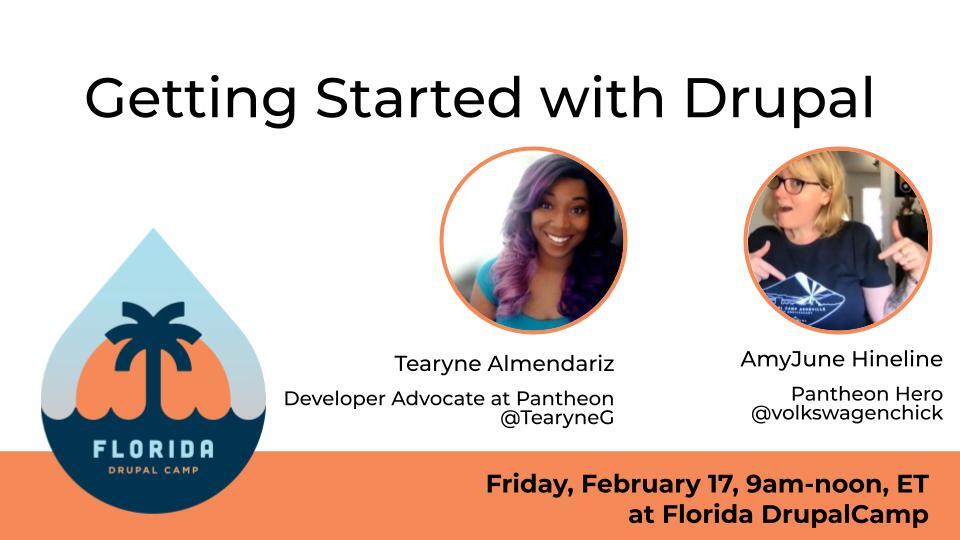 Getting Started with Drupal

FLORIDA
DRUPAL CAMP

Tearyne Almendariz
Developer Advocate at Pantheon
@TearyneG

AmyJune Hineline
Pantheon Hero
@volkswagenchick

Friday, February 17, 9am-noon, ET
at Florida DrupalCamp